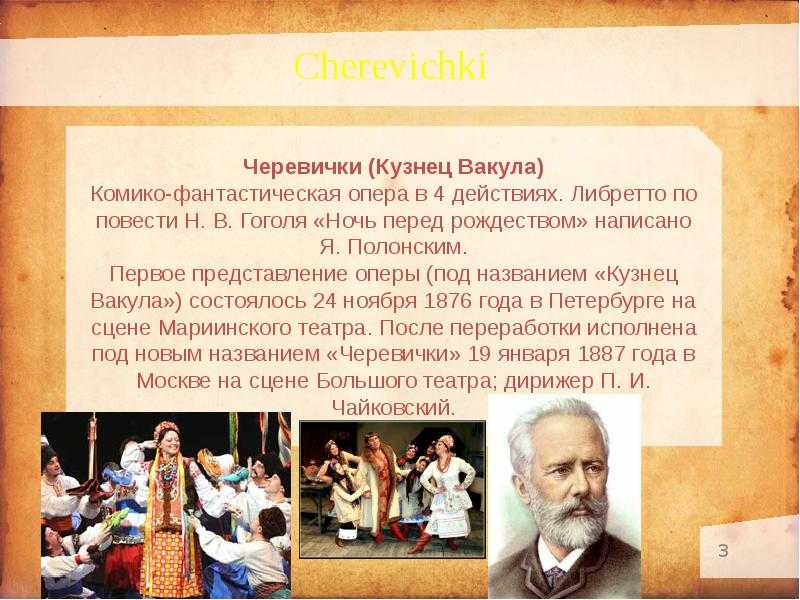 Cherevichki

Черевички (Кузнец Вакула)
Комико-фантастическая опера в 4 действиях. Либретто по повести Н. В. Гоголя «Ночь перед рождеством» написано Я. Полонским.
Первое представление оперы (под названием «Кузнец Вакула») состоялось 24 ноября 1876 года в Петербурге на сцене Мариинского театра. После переработки исполнена под новым названием «Черевички» 19 января 1887 года в Москве на сцене Большого театра; дирижер П. И. Чайковский.

3